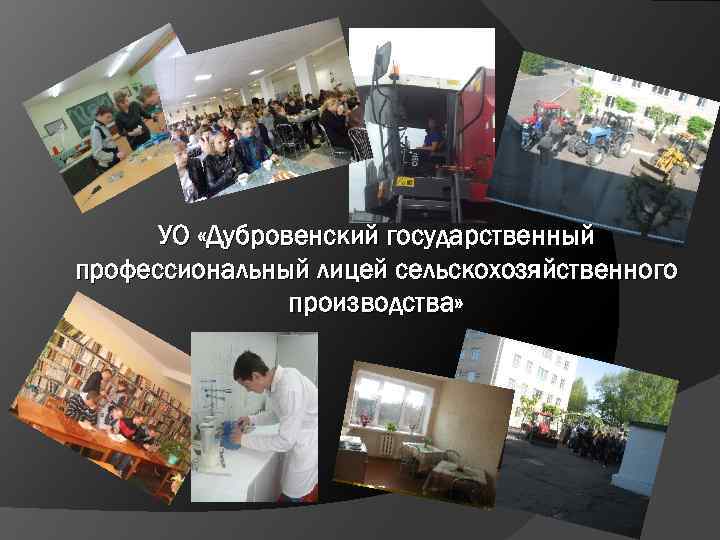 УО «Дубровенский государственный профессиональный лицей сельскохозяйственного производства»